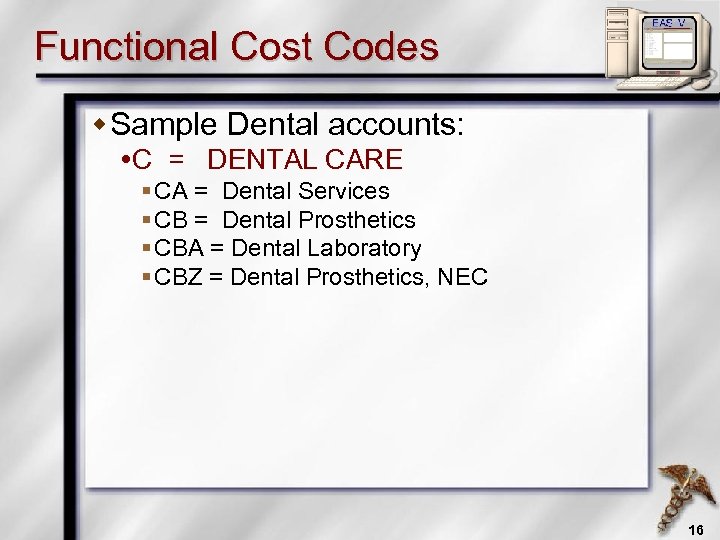 Functional Cost Codes

EAS V

Sample Dental accounts:

C = DENTAL CARE

CA = Dental Services

CB = Dental Prosthetics

CBA = Dental Laboratory

CBZ = Dental Prosthetics, NEC

16